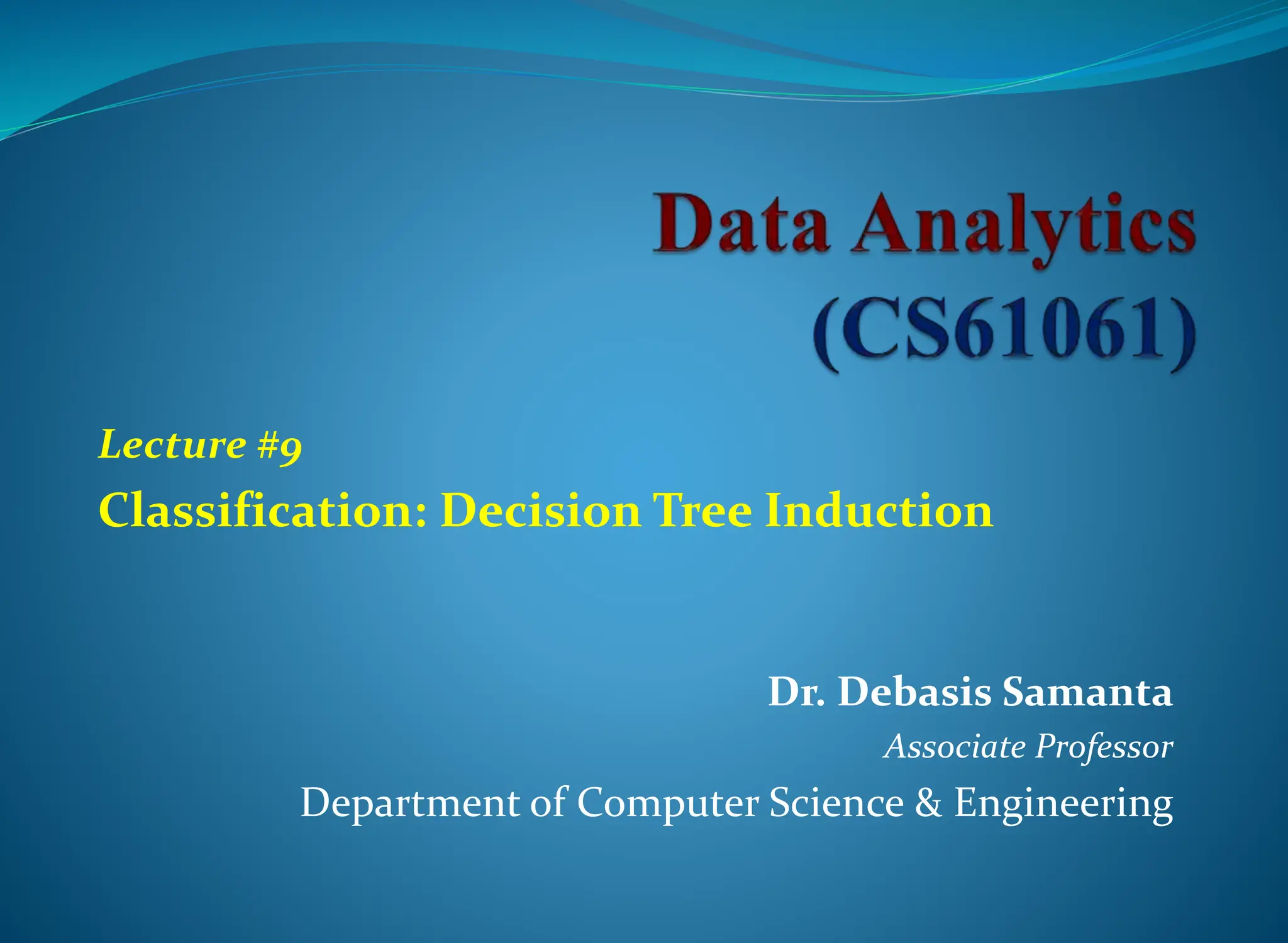 Data Analytics
(CS61061)

Lecture #9
Classification: Decision Tree Induction

Dr. Debasis Samanta
Associate Professor
Department of Computer Science & Engineering